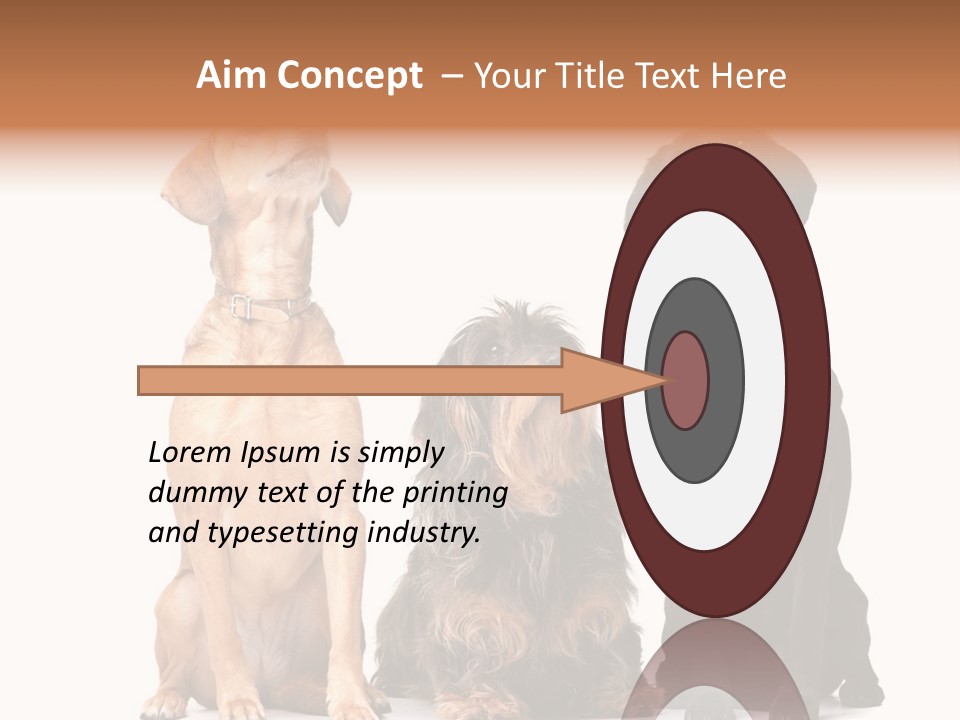 Aim Concept – Your Title Text Here

Lorem Ipsum is simply dummy text of the printing and typesetting industry.